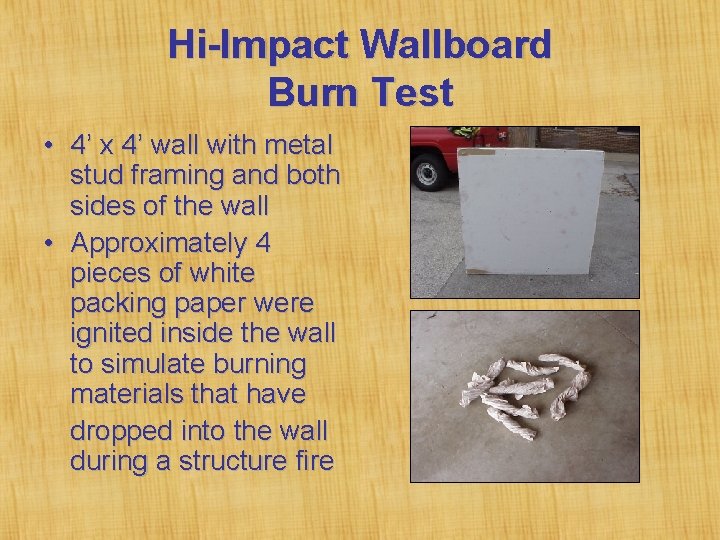 Hi-Impact Wallboard
Burn Test

• 4' x 4' wall with metal stud framing and both sides of the wall
• Approximately 4 pieces of white packing paper were ignited inside the wall to simulate burning materials that have dropped into the wall during a structure fire